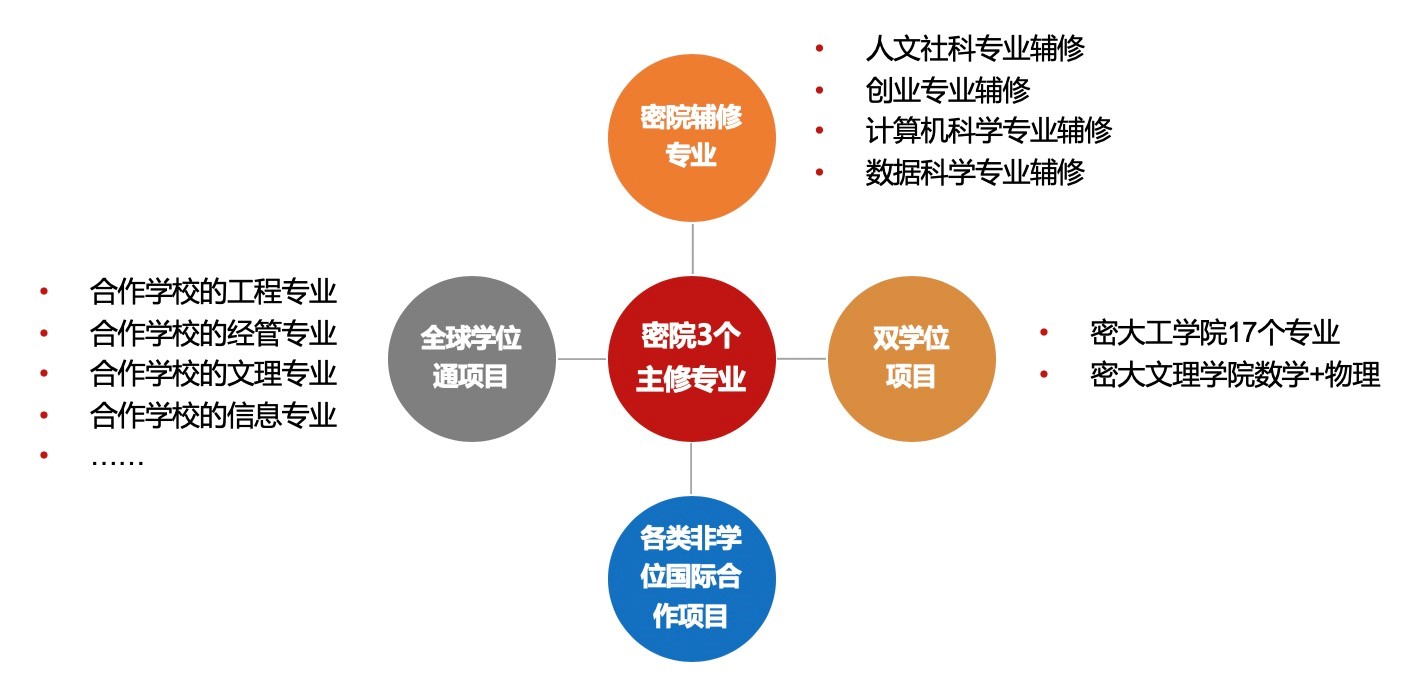 密院辅修专业

• 人文社科专业辅修
• 创业专业辅修
• 计算机科学专业辅修
• 数据科学专业辅修

• 合作学校的工程专业
• 合作学校的经管专业
• 合作学校的文理专业
• 合作学校的信息专业
• ……

全球学位通项目

密院3个主修专业

双学位项目

• 密大工学院17个专业
• 密大文理学院数学+物理

各类非学位国际合作项目